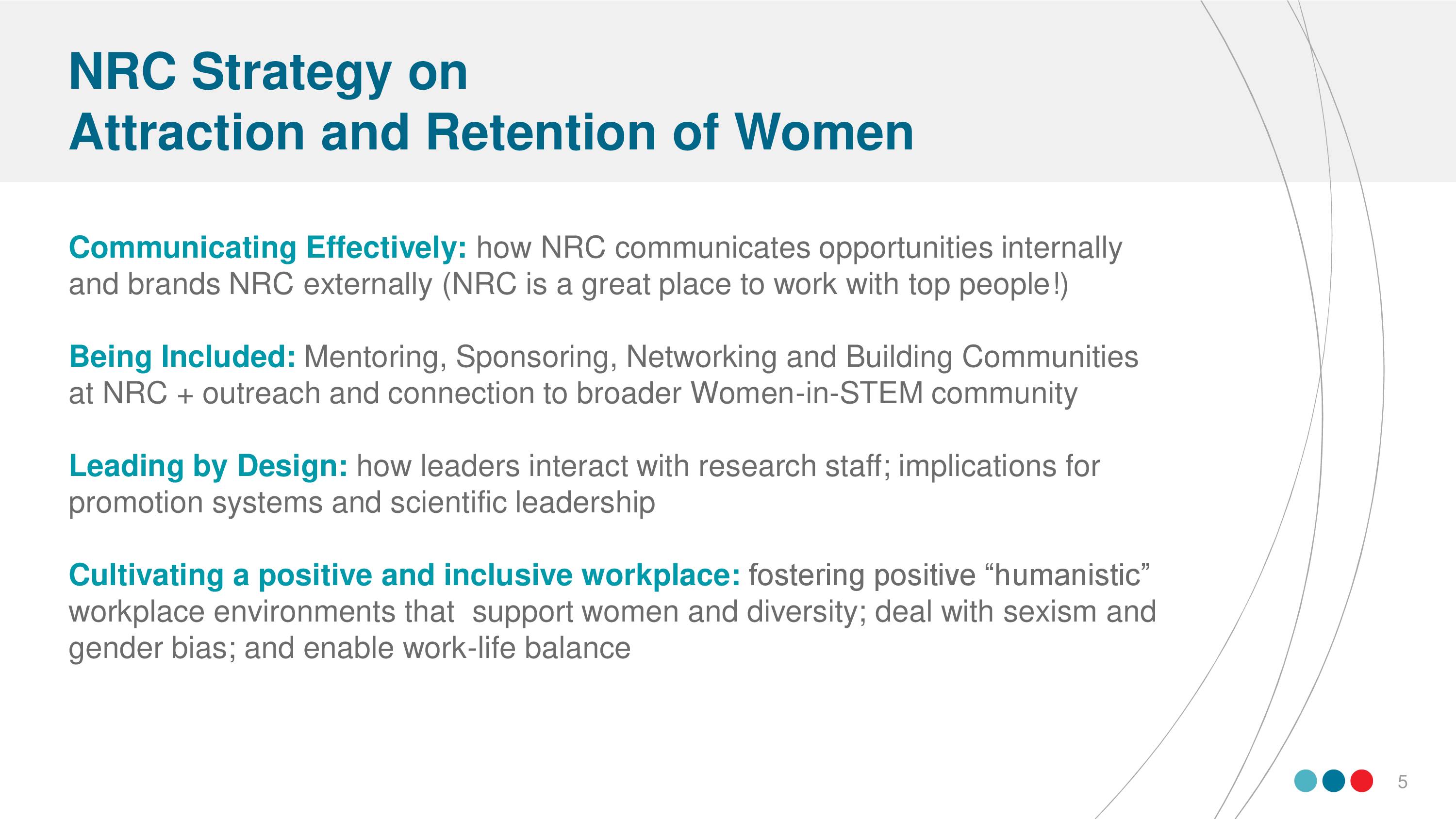 NRC Strategy on
Attraction and Retention of Women

Communicating Effectively: how NRC communicates opportunities internally and brands NRC externally (NRC is a great place to work with top people!)

Being Included: Mentoring, Sponsoring, Networking and Building Communities at NRC + outreach and connection to broader Women-in-STEM community

Leading by Design: how leaders interact with research staff; implications for promotion systems and scientific leadership

Cultivating a positive and inclusive workplace: fostering positive “humanistic” workplace environments that support women and diversity; deal with sexism and gender bias; and enable work-life balance

5